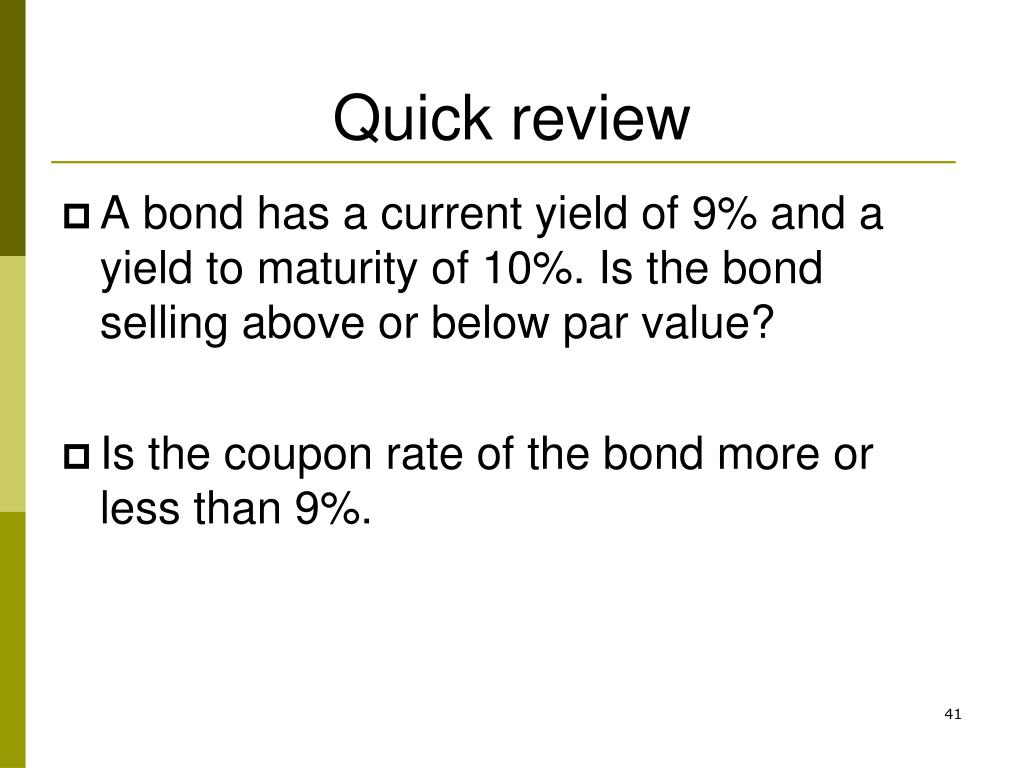 Quick review

A bond has a current yield of 9% and a yield to maturity of 10%. Is the bond selling above or below par value?

Is the coupon rate of the bond more or less than 9%.

41